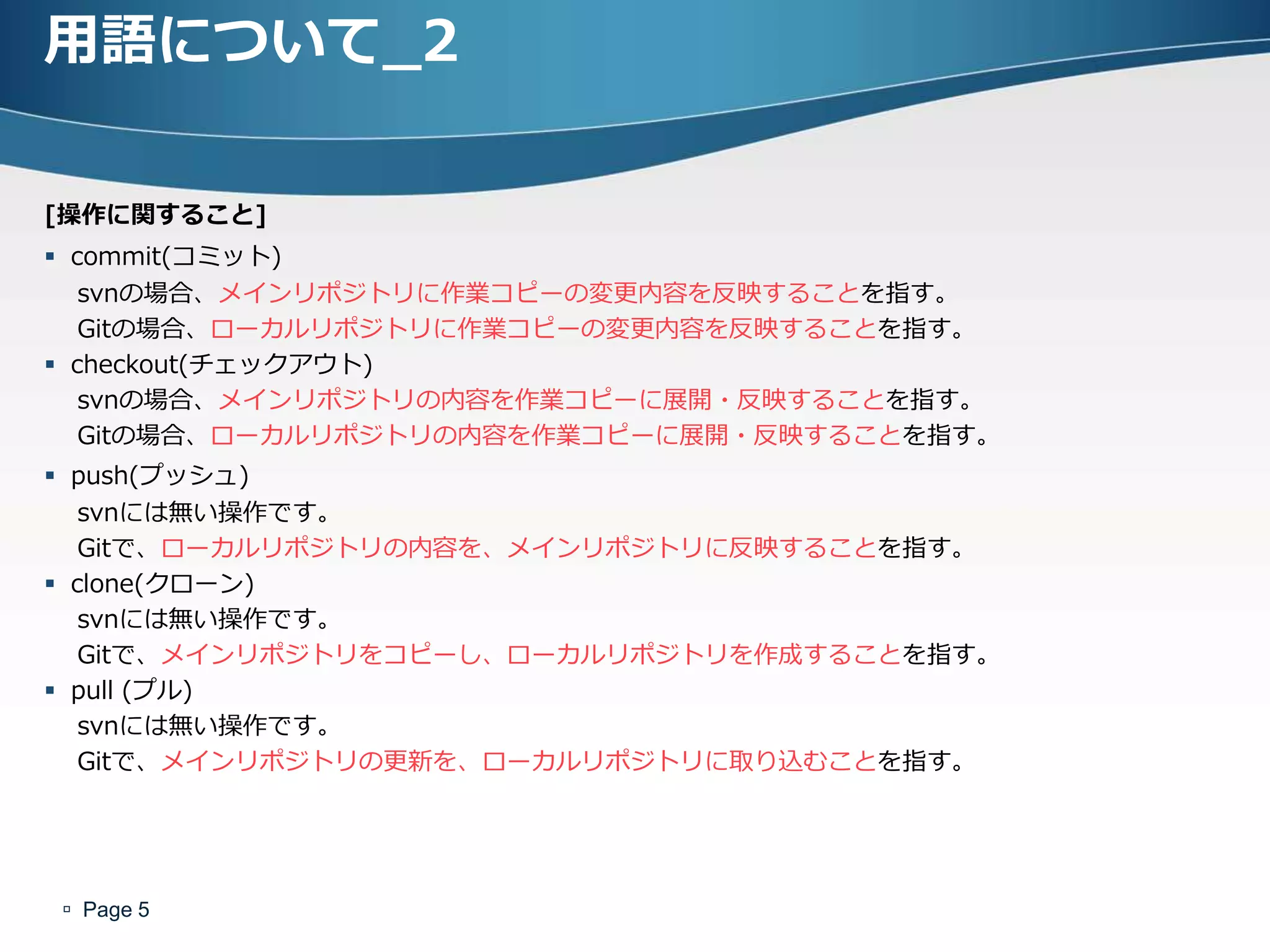 用語について_2

[操作に関すること]

▪ commit(コミット)
svnの場合、メインリポジトリに作業コピーの変更内容を反映することを指す。
Gitの場合、ローカルリポジトリに作業コピーの変更内容を反映することを指す。

▪ checkout(チェックアウト)
svnの場合、メインリポジトリの内容を作業コピーに展開・反映することを指す。
Gitの場合、ローカルリポジトリの内容を作業コピーに展開・反映することを指す。

▪ push(プッシュ)
svnには無い操作です。
Gitで、ローカルリポジトリの内容を、メインリポジトリに反映することを指す。

▪ clone(クローン)
svnには無い操作です。
Gitで、メインリポジトリをコピーし、ローカルリポジトリを作成することを指す。

▪ pull (プル)
svnには無い操作です。
Gitで、メインリポジトリの更新を、ローカルリポジトリに取り込むことを指す。

▫ Page 5